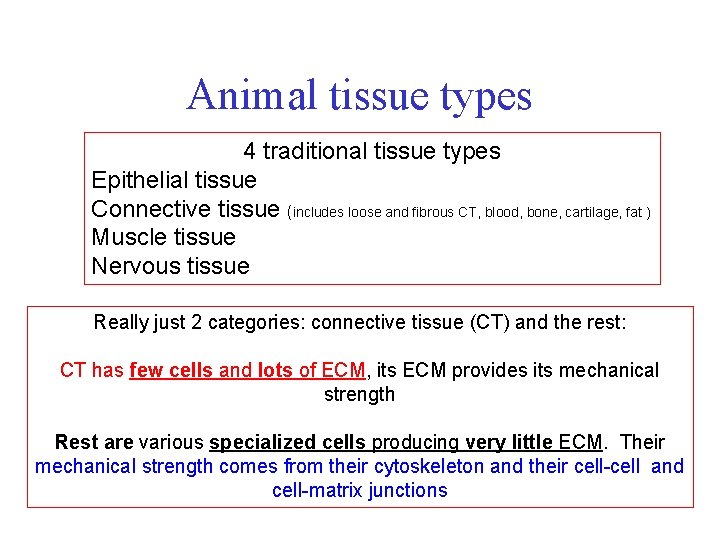 Animal tissue types

4 traditional tissue types
Epithelial tissue
Connective tissue (includes loose and fibrous CT, blood, bone, cartilage, fat )
Muscle tissue
Nervous tissue

Really just 2 categories: connective tissue (CT) and the rest:

CT has few cells and lots of ECM, its ECM provides its mechanical strength

Rest are various specialized cells producing very little ECM. Their mechanical strength comes from their cytoskeleton and their cell-cell and cell-matrix junctions